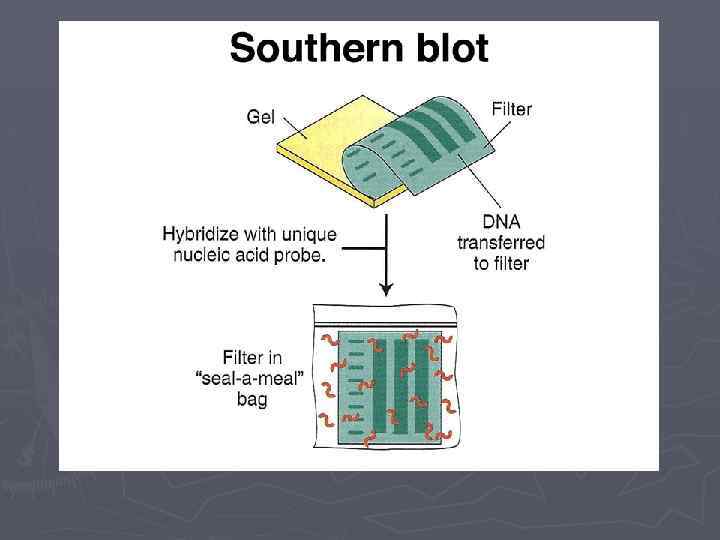 Southern blot

Gel

Filter

DNA transferred to filter

Hybridize with unique nucleic acid probe.

Filter in "seal-a-meal" bag